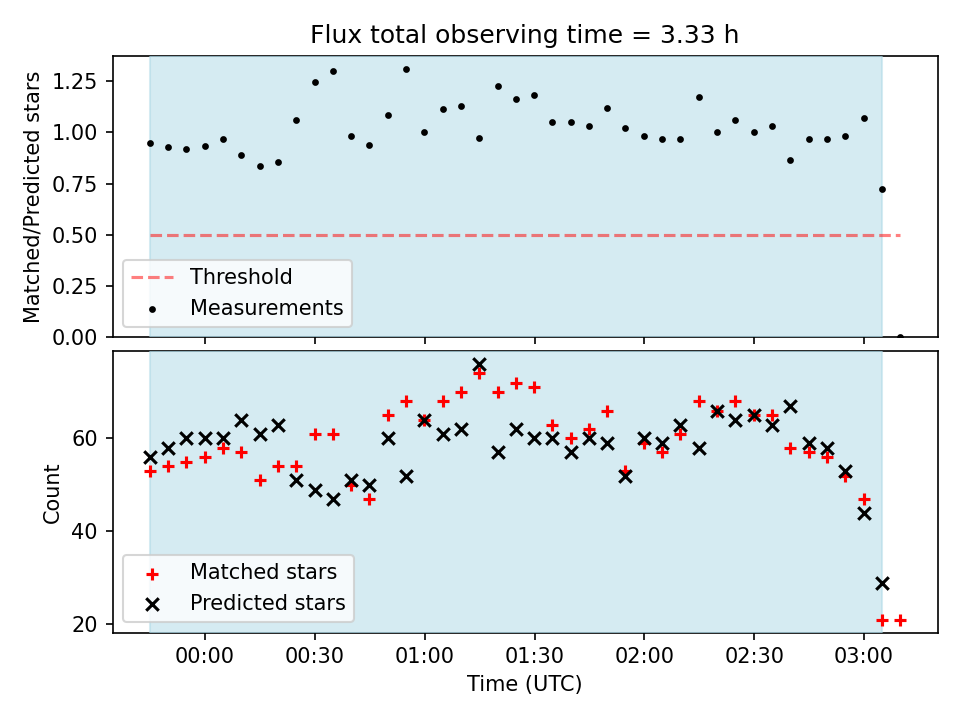 Flux total observing time = 3.33 h

Matched/Predicted stars

1.25
1.00
0.75
0.50
0.25
0.00

Threshold
Measurements

Count

60
40
20

Matched stars
Predicted stars

00:00 00:30 01:00 01:30 02:00 02:30 03:00

Time (UTC)